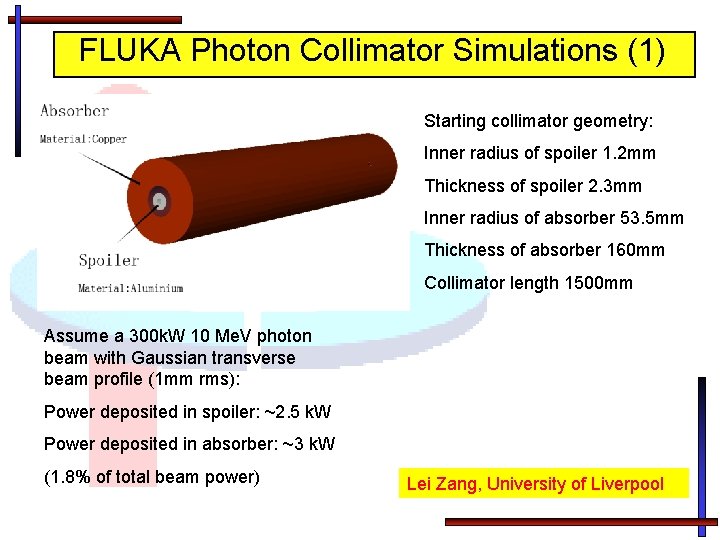 FLUKA Photon Collimator Simulations (1)

Absorber

Material:Copper

Spoiler

Material:Aluminium

Starting collimator geometry:

Inner radius of spoiler 1.2mm

Thickness of spoiler 2.3mm

Inner radius of absorber 53.5mm

Thickness of absorber 160mm

Collimator length 1500mm

Assume a 300kW 10 MeV photon beam with Gaussian transverse beam profile (1mm rms):

Power deposited in spoiler: ~2.5 kW

Power deposited in absorber: ~3 kW

(1.8% of total beam power)

Lei Zang, University of Liverpool